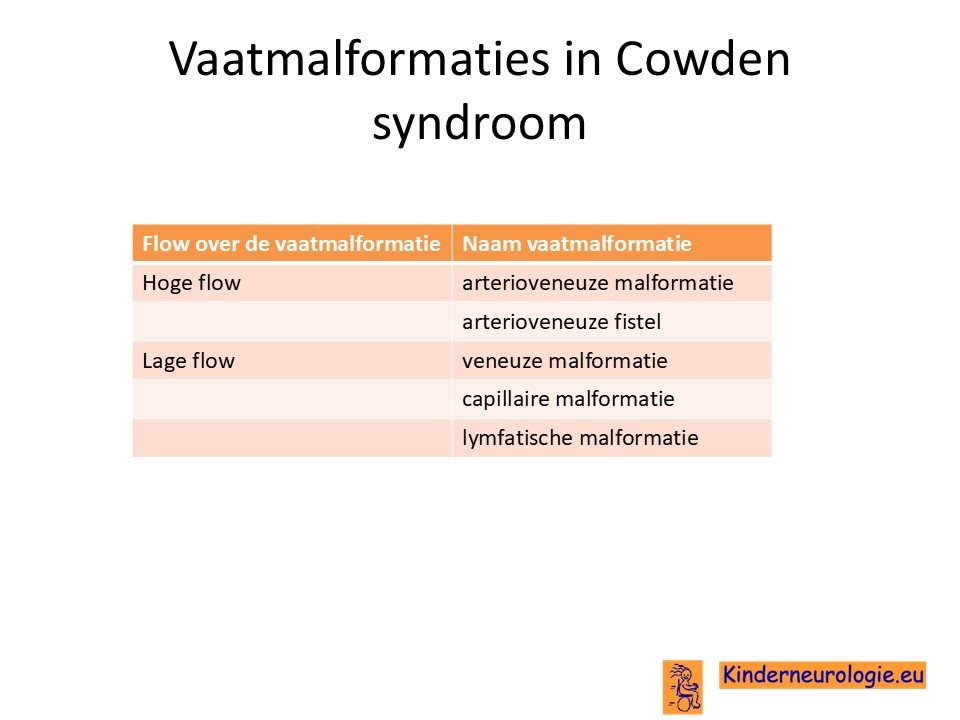 Vaatmalformaties in Cowden syndroom

| Flow over de vaatmalformatie | Naam vaatmalformatie |
|---|---|
| Hoge flow | arterioveneuze malformatie |
| | arterioveneuze fistel |
| Lage flow | veneuze malformatie |
| | capillaire malformatie |
| | lymfatische malformatie |

Kinderneurologie.eu